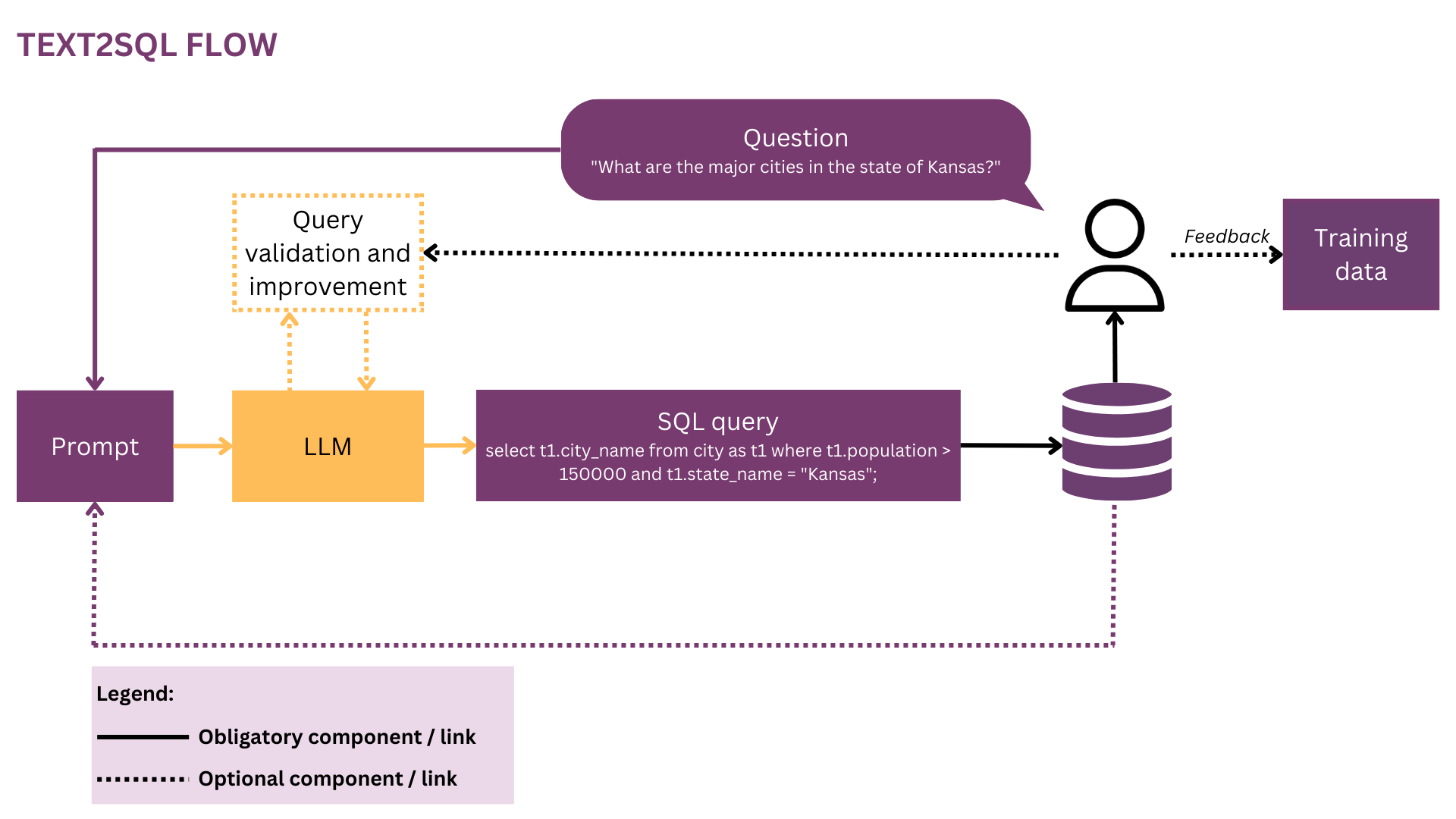 TEXT2SQL FLOW

Question
"What are the major cities in the state of Kansas?"

Query validation and improvement

Feedback

Training data

Prompt

LLM

SQL query
select t1.city_name from city as t1 where t1.population > 150000 and t1.state_name = "Kansas";

Legend:
Obligatory component / link
Optional component / link